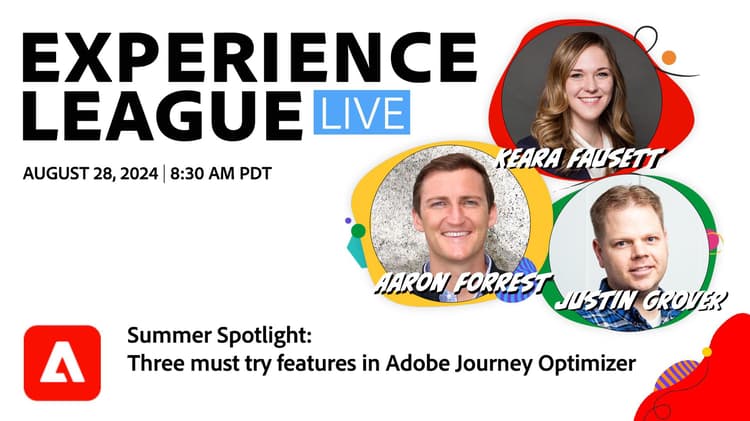 EXPERIENCE LEAGUE LIVE

AUGUST 28, 2024 | 8:30 AM PDT

KEARA FAUSETT

AARON FORREST

JUSTIN GROVER

Summer Spotlight:
Three must try features in Adobe Journey Optimizer